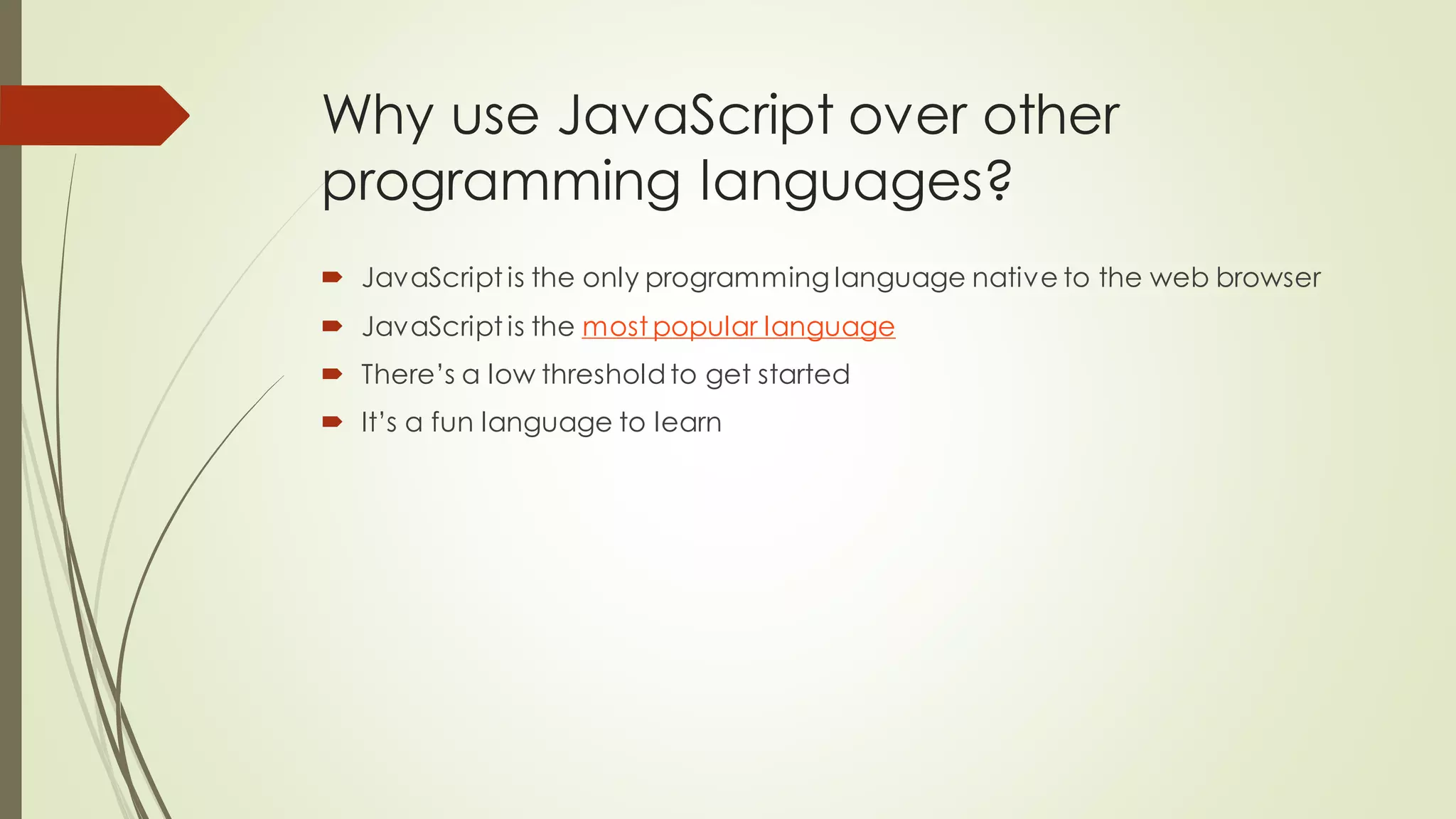 Why use JavaScript over other programming languages?

JavaScript is the only programming language native to the web browser

JavaScript is the most popular language

There's a low threshold to get started

It's a fun language to learn